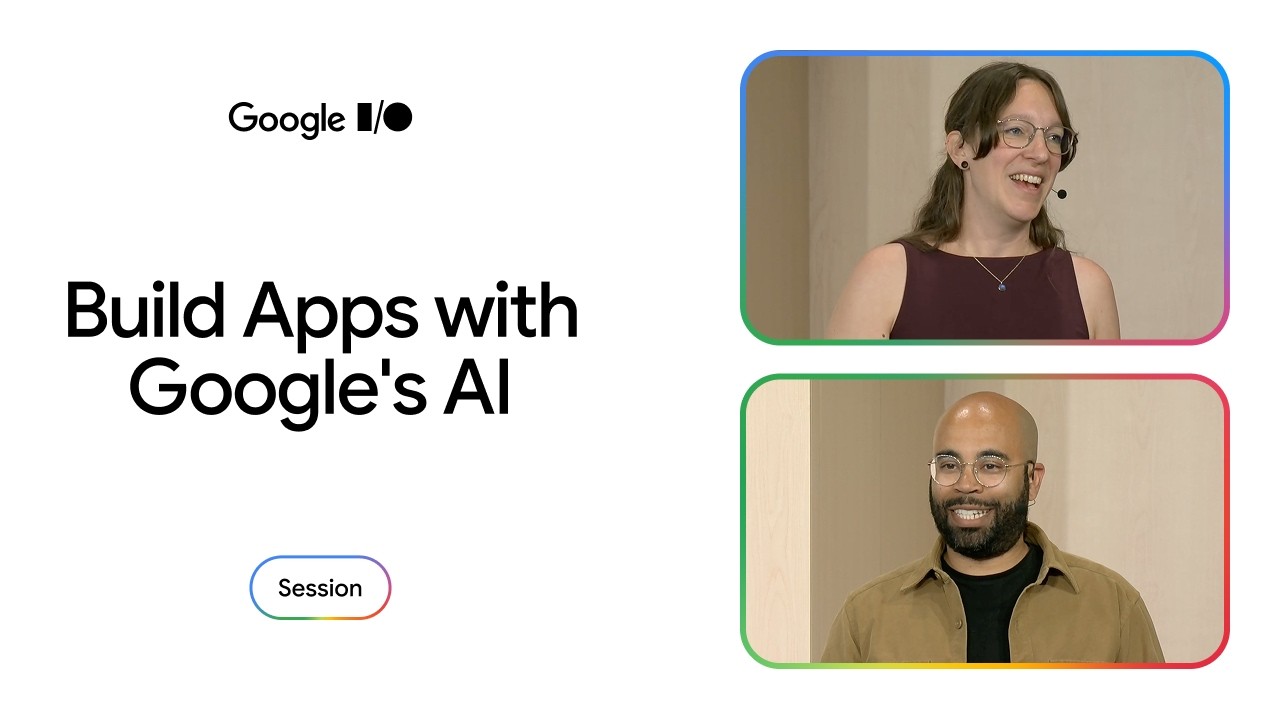 Google I/O

Build Apps with Google's AI

Session